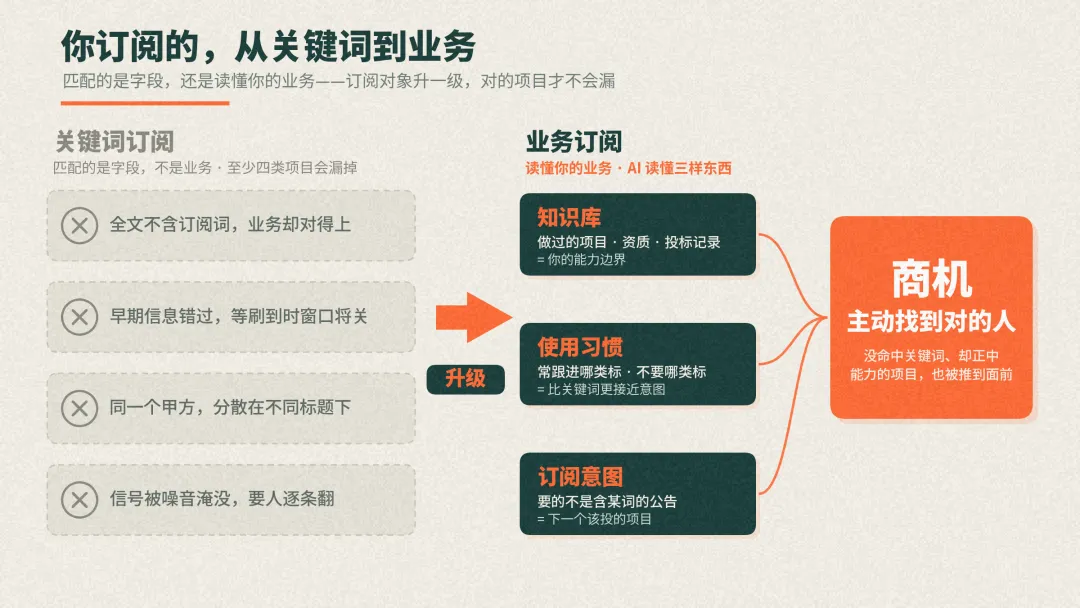 你订阅的，从关键词到业务
匹配的是字段，还是读懂你的业务——订阅对象升一级，对的项目才不会漏

关键词订阅
匹配的是字段，不是业务 · 至少四类项目会漏掉

全文不含订阅词，业务却对得上

早期信息错过，等刷到时窗口将关

同一个甲方，分散在不同标题下

信号被噪音淹没，要人逐条翻

升级

业务订阅
读懂你的业务 · AI 读懂三样东西

知识库
做过的项目 · 资质 · 投标记录
= 你的能力边界

使用习惯
常跟进哪类标 · 不要哪类标
= 比关键词更接近意图

订阅意图
要的不是含某词的公告
= 下一个该投的项目

商机
主动找到对的人
没命中关键词、却正中能力的项目，也被推到面前